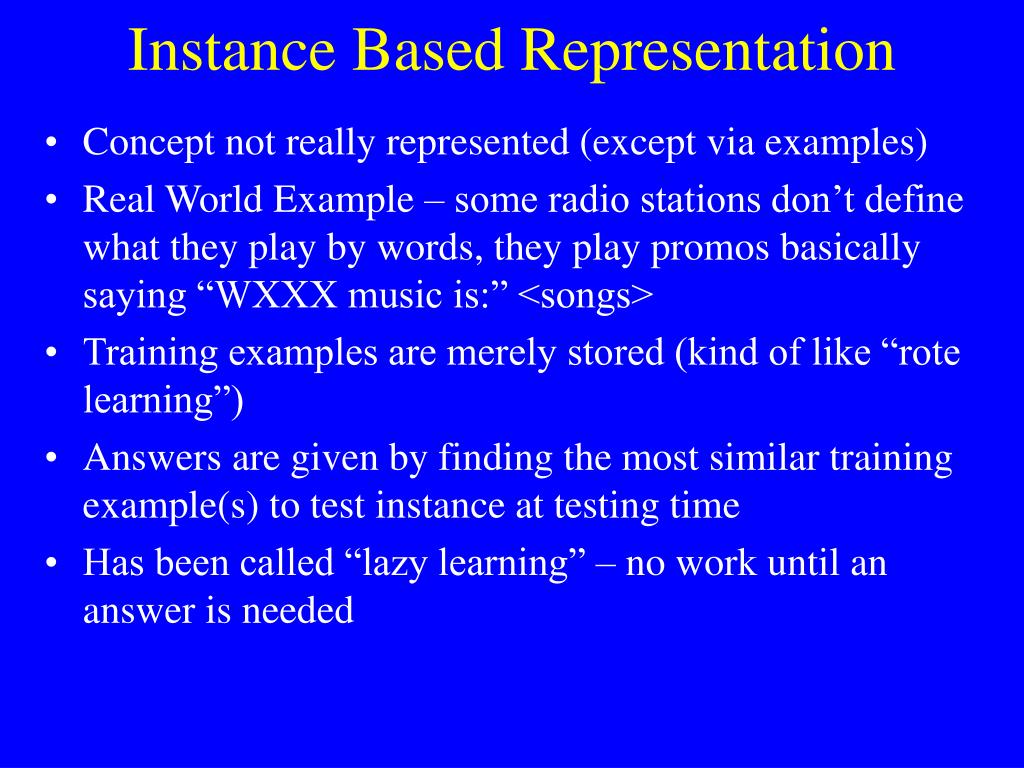 Instance Based Representation

• Concept not really represented (except via examples)
• Real World Example – some radio stations don’t define what they play by words, they play promos basically saying “WXXX music is:” <songs>
• Training examples are merely stored (kind of like “rote learning”)
• Answers are given by finding the most similar training example(s) to test instance at testing time
• Has been called “lazy learning” – no work until an answer is needed